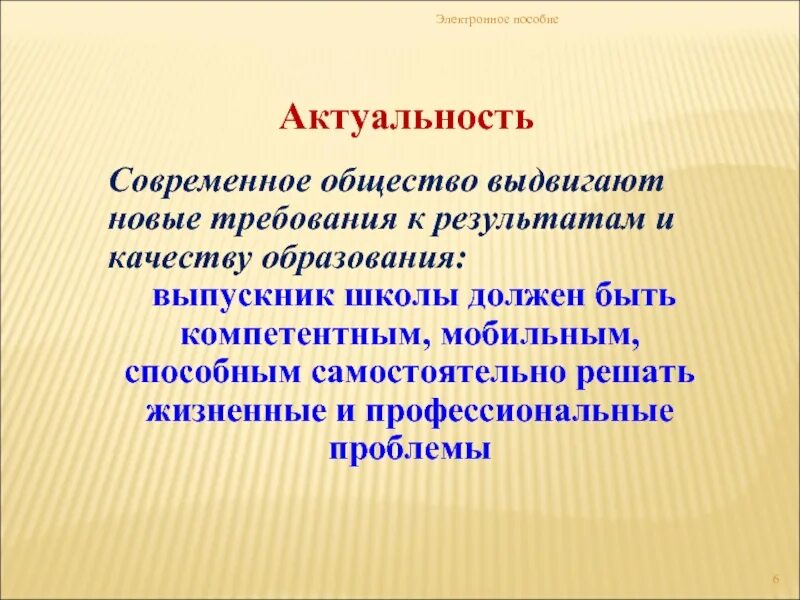 Электронное пособие

Актуальность

Современное общество выдвигают новые требования к результатам и качеству образования:

выпускник школы должен быть компетентным, мобильным, способным самостоятельно решать жизненные и профессиональные проблемы

6